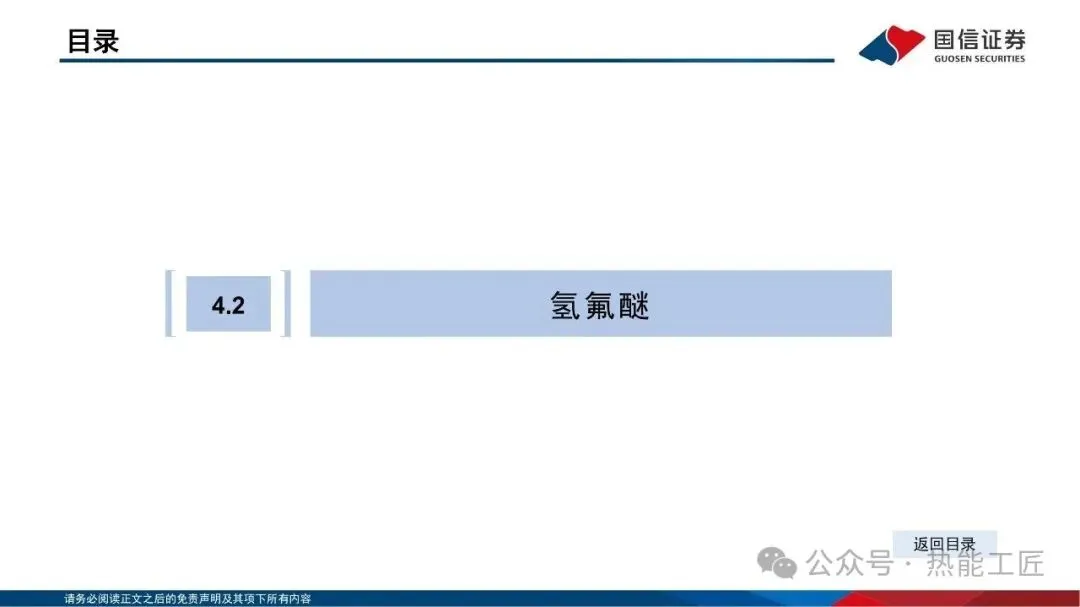 目录

国信证券
GUOSEN SECURITIES

4.2

氢氟醚

返回目录

公众号 · 热能工匠

请务必阅读正文之后的免责声明及其项下所有内容